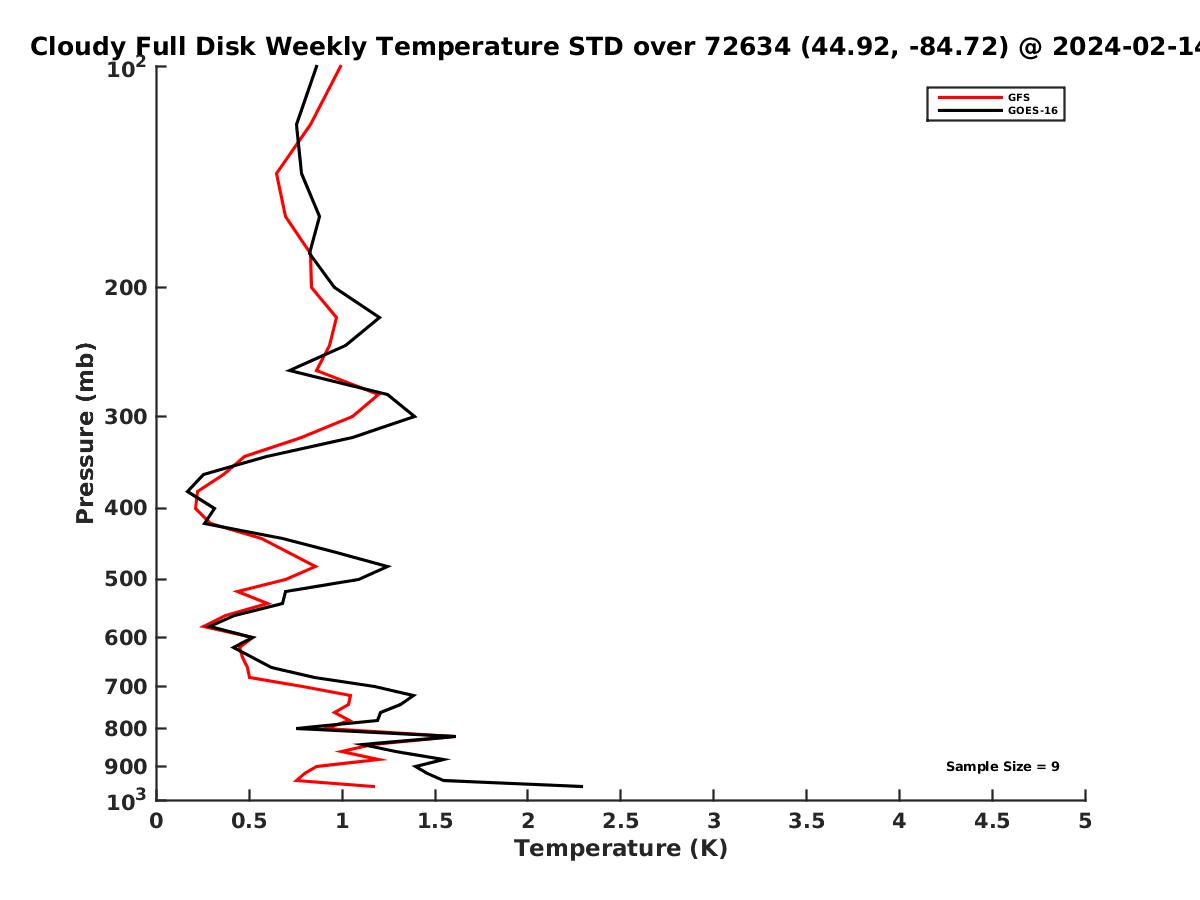 Cloudy Full Disk Weekly Temperature STD over 72634 (44.92, -84.72) @ 2024-02-14

GFS
GOES-16

Pressure (mb)

$10^2$
200
300
400
500
600
700
800
900
$10^3$

Sample Size = 9

0 0.5 1 1.5 2 2.5 3 3.5 4 4.5 5
Temperature (K)